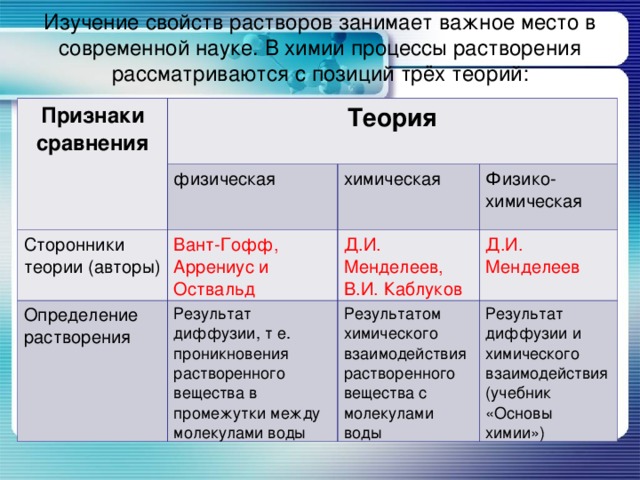 Изучение свойств растворов занимает важное место в современной науке. В химии процессы растворения рассматриваются с позиций трёх теорий:

| Признаки сравнения | Теория | | |
|---|---|---|---|
| | физическая | химическая | Физико-химическая |
| Сторонники теории (авторы) | Вант-Гофф, Аррениус и Оствальд | Д.И. Менделеев, В.И. Каблуков | Д.И. Менделеев |
| Определение растворения | Результат диффузии, т е. проникновения растворенного вещества в промежутки между молекулами воды | Результатом химического взаимодействия растворенного вещества с молекулами воды | Результат диффузии и химического взаимодействия (учебник «Основы химии») |